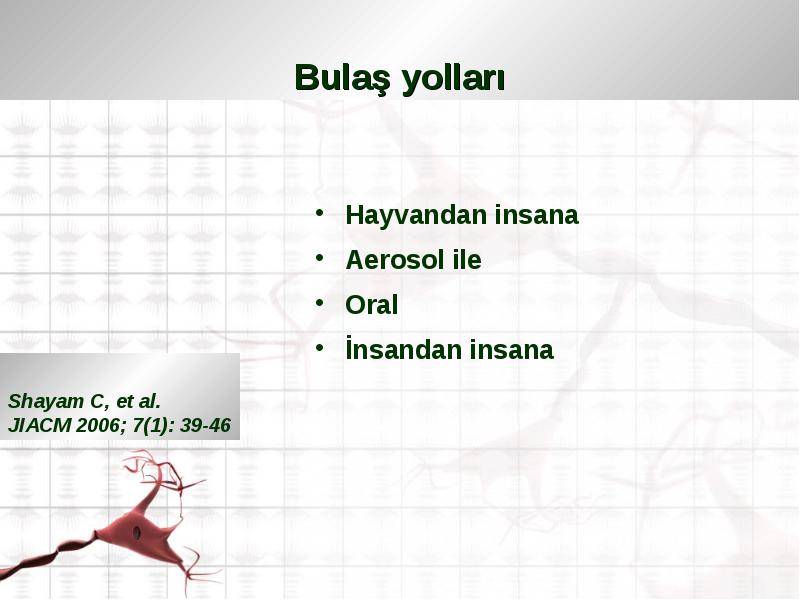 Bulaş yolları

- Hayvandan insana
- Aerosol ile
- Oral
- İnsandan insana

Shayam C, et al.
JIACM 2006; 7(1): 39-46